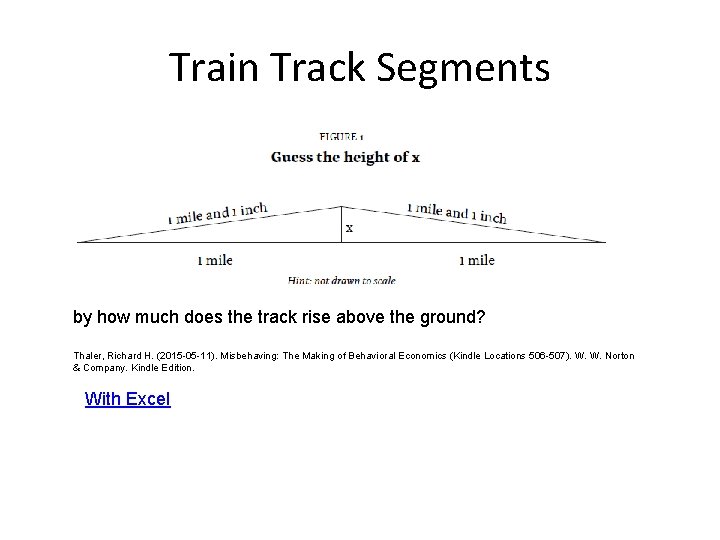 Train Track Segments

FIGURE 1
Guess the height of x

1 mile and 1 inch

1 mile and 1 inch

x

1 mile

1 mile

Hint: not drawn to scale

by how much does the track rise above the ground?

Thaler, Richard H. (2015-05-11). Misbehaving: The Making of Behavioral Economics (Kindle Locations 506-507). W. W. Norton & Company. Kindle Edition.

With Excel